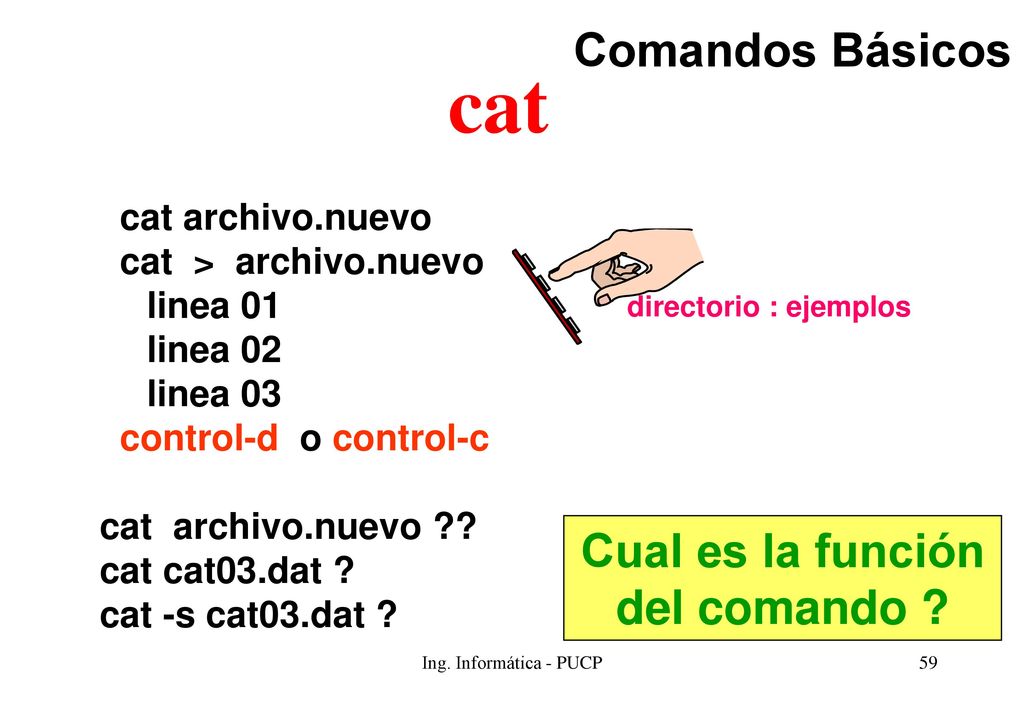 Comandos Básicos

cat

cat archivo.nuevo
cat > archivo.nuevo
linea 01
linea 02
linea 03
control-d o control-c

directorio : ejemplos

cat archivo.nuevo ??
cat cat03.dat ?
cat -s cat03.dat ?

Cual es la función del comando ?

Ing. Informática - PUCP

59